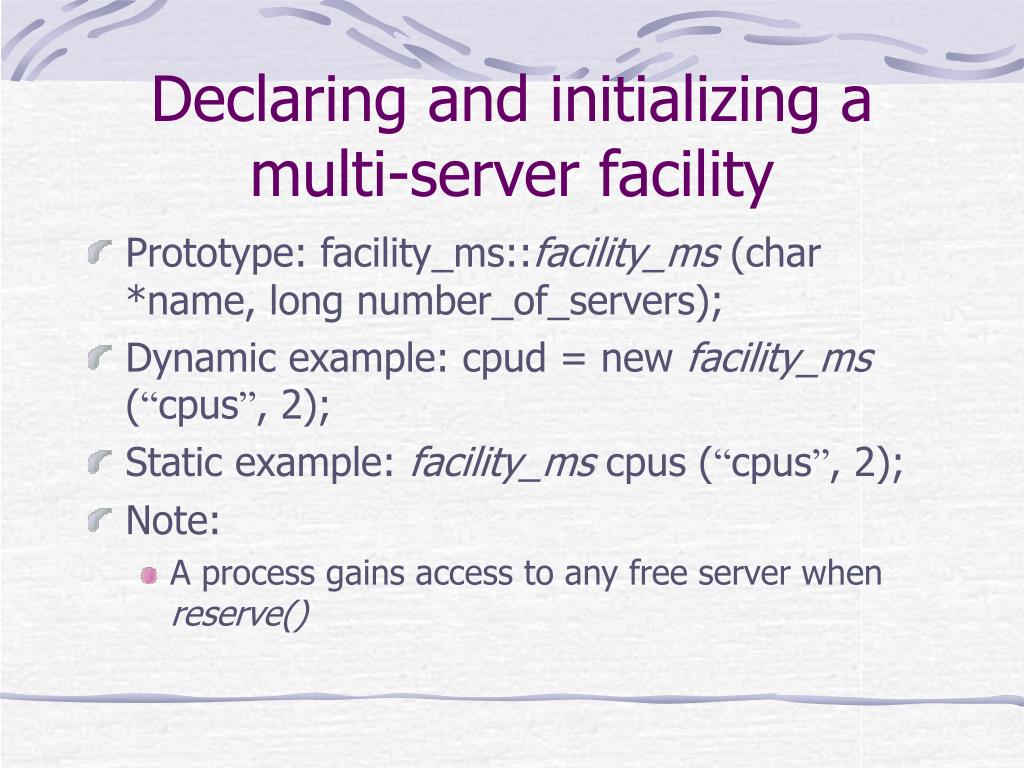 Declaring and initializing a multi-server facility

Prototype: facility_ms::facility_ms (char *name, long number_of_servers);

Dynamic example: cpud = new facility_ms (“cpus”, 2);

Static example: facility_ms cpus (“cpus”, 2);

Note:

A process gains access to any free server when reserve()